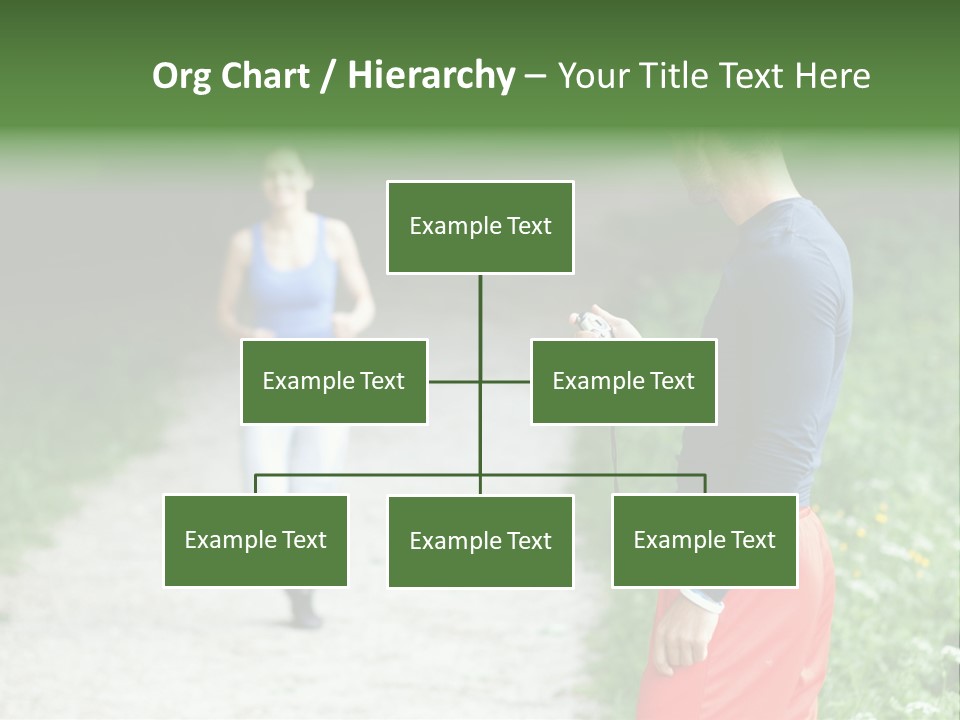 Org Chart / Hierarchy – Your Title Text Here

Example Text

Example Text

Example Text

Example Text

Example Text

Example Text